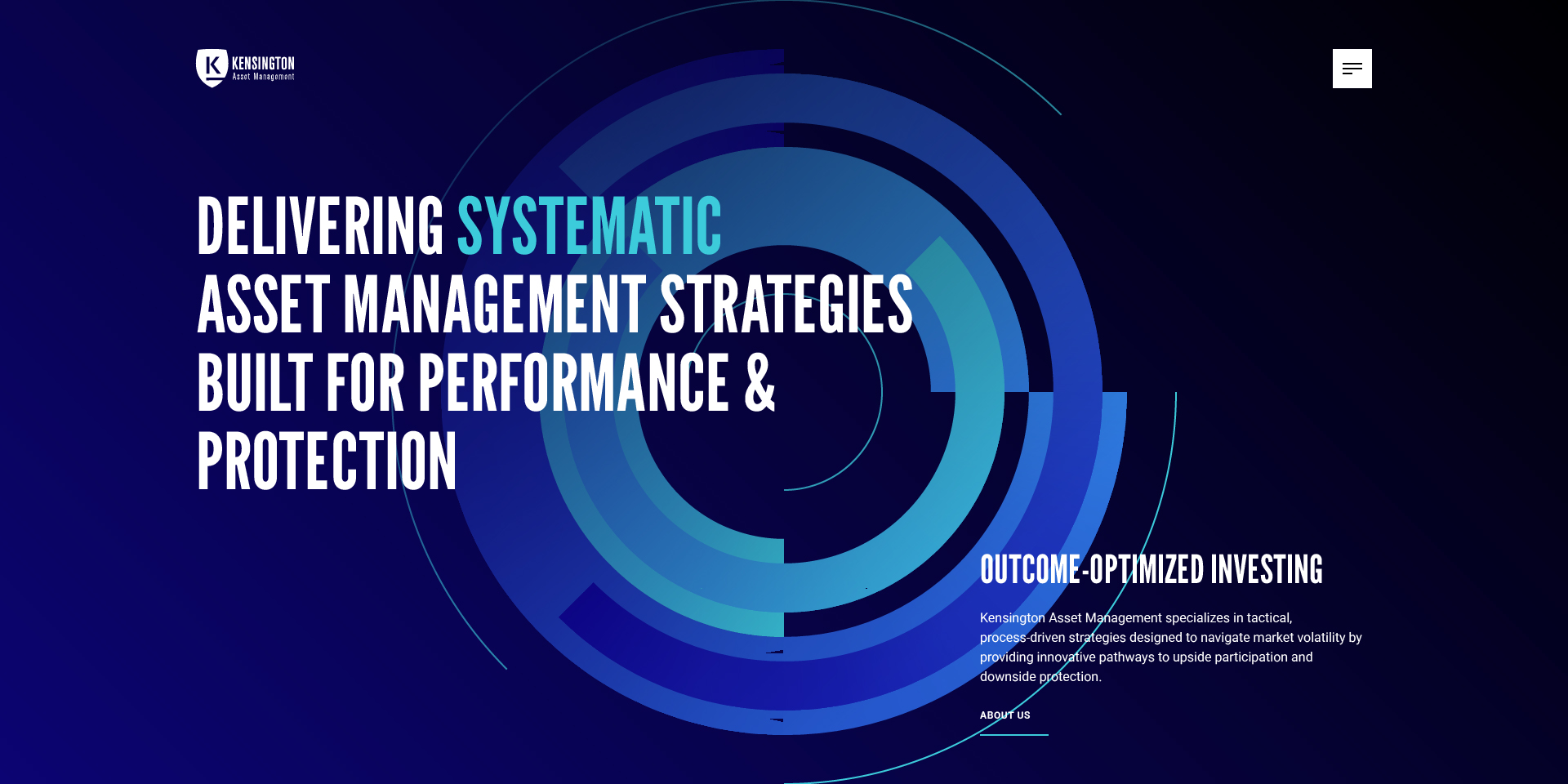 K KENSINGTON
Asset Management

DELIVERING SYSTEMATIC ASSET MANAGEMENT STRATEGIES BUILT FOR PERFORMANCE & PROTECTION

OUTCOME-OPTIMIZED INVESTING

Kensington Asset Management specializes in tactical, process-driven strategies designed to navigate market volatility by providing innovative pathways to upside participation and downside protection.

ABOUT US